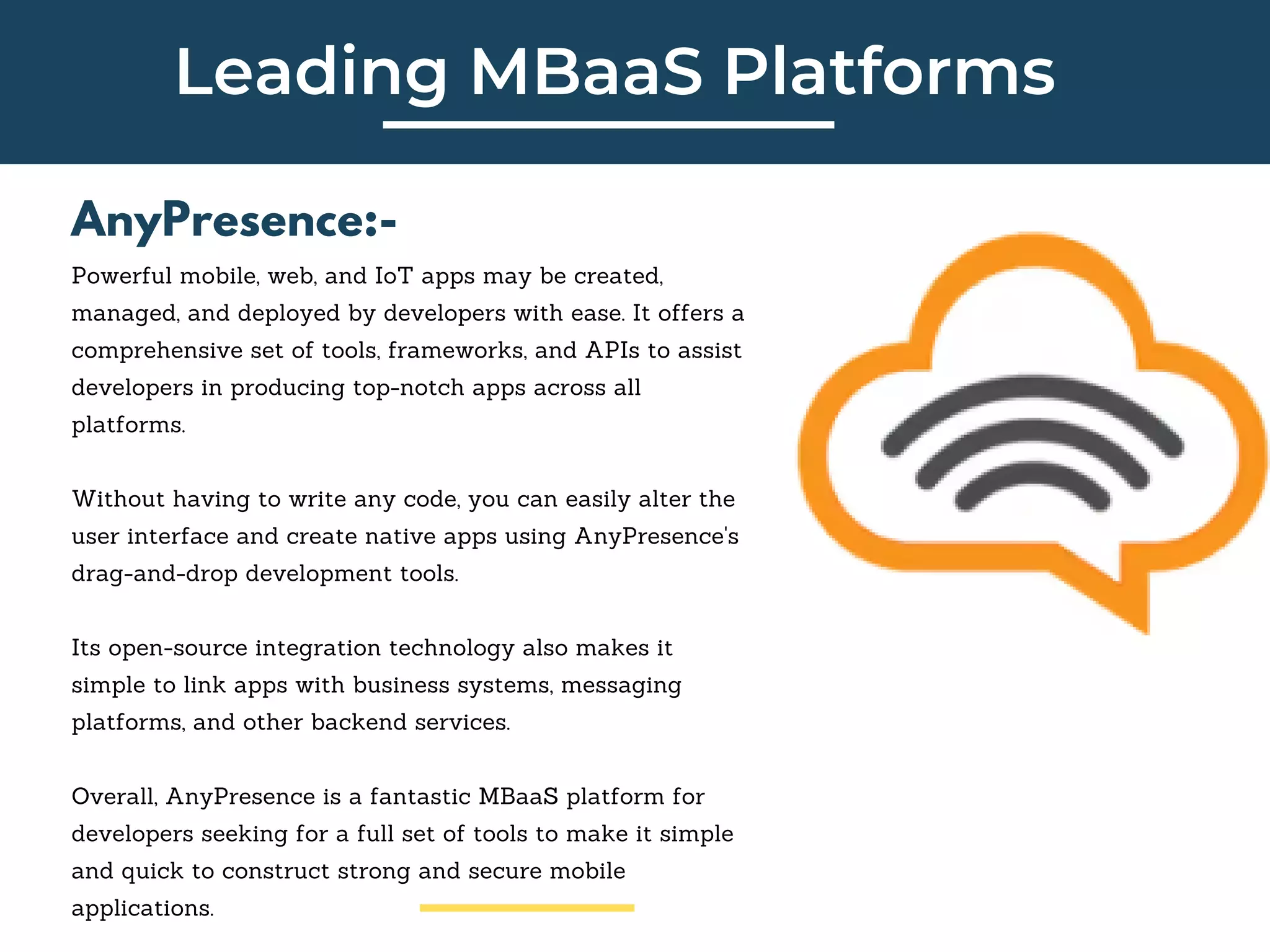 Leading MBaaS Platforms

AnyPresence:-

Powerful mobile, web, and IoT apps may be created, managed, and deployed by developers with ease. It offers a comprehensive set of tools, frameworks, and APIs to assist developers in producing top-notch apps across all platforms.

Without having to write any code, you can easily alter the user interface and create native apps using AnyPresence's drag-and-drop development tools.

Its open-source integration technology also makes it simple to link apps with business systems, messaging platforms, and other backend services.

Overall, AnyPresence is a fantastic MBaaS platform for developers seeking for a full set of tools to make it simple and quick to construct strong and secure mobile applications.